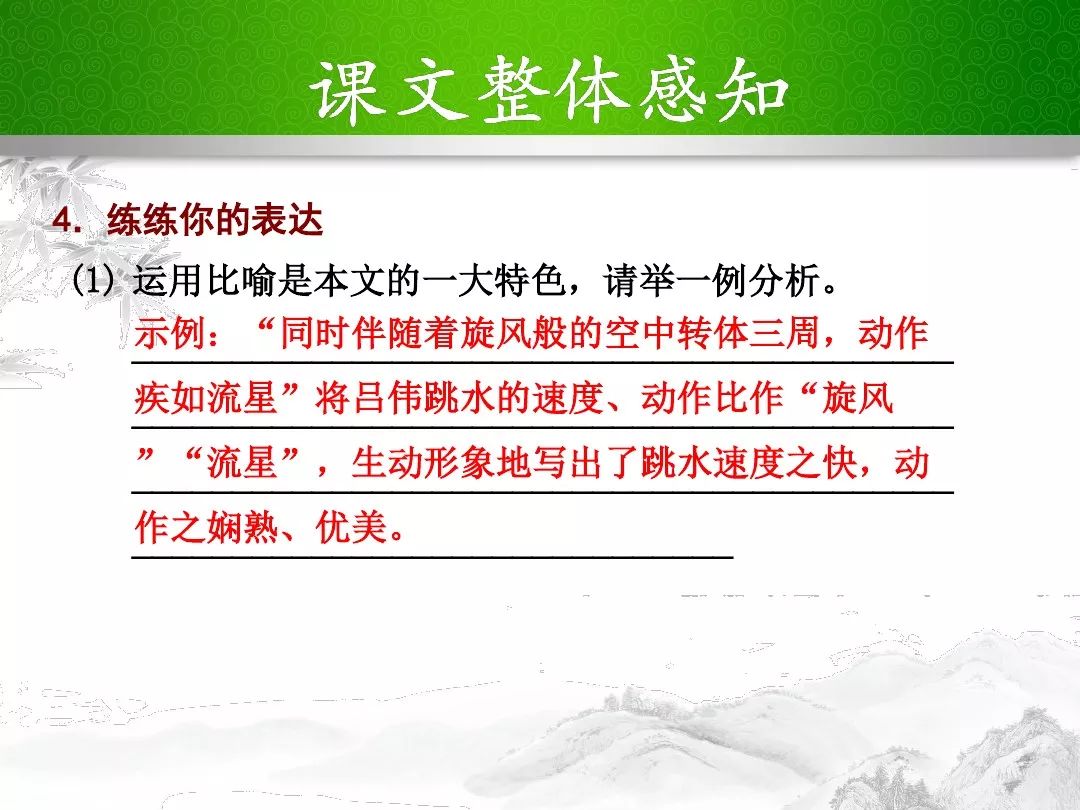 课文整体感知

4. 练练你的表达

(1) 运用比喻是本文的一大特色，请举一例分析。

示例：“同时伴随着旋风般的空中转体三周，动作疾如流星”将吕伟跳水的速度、动作比作“旋风”“流星”，生动形象地写出了跳水速度之快，动作之娴熟、优美。